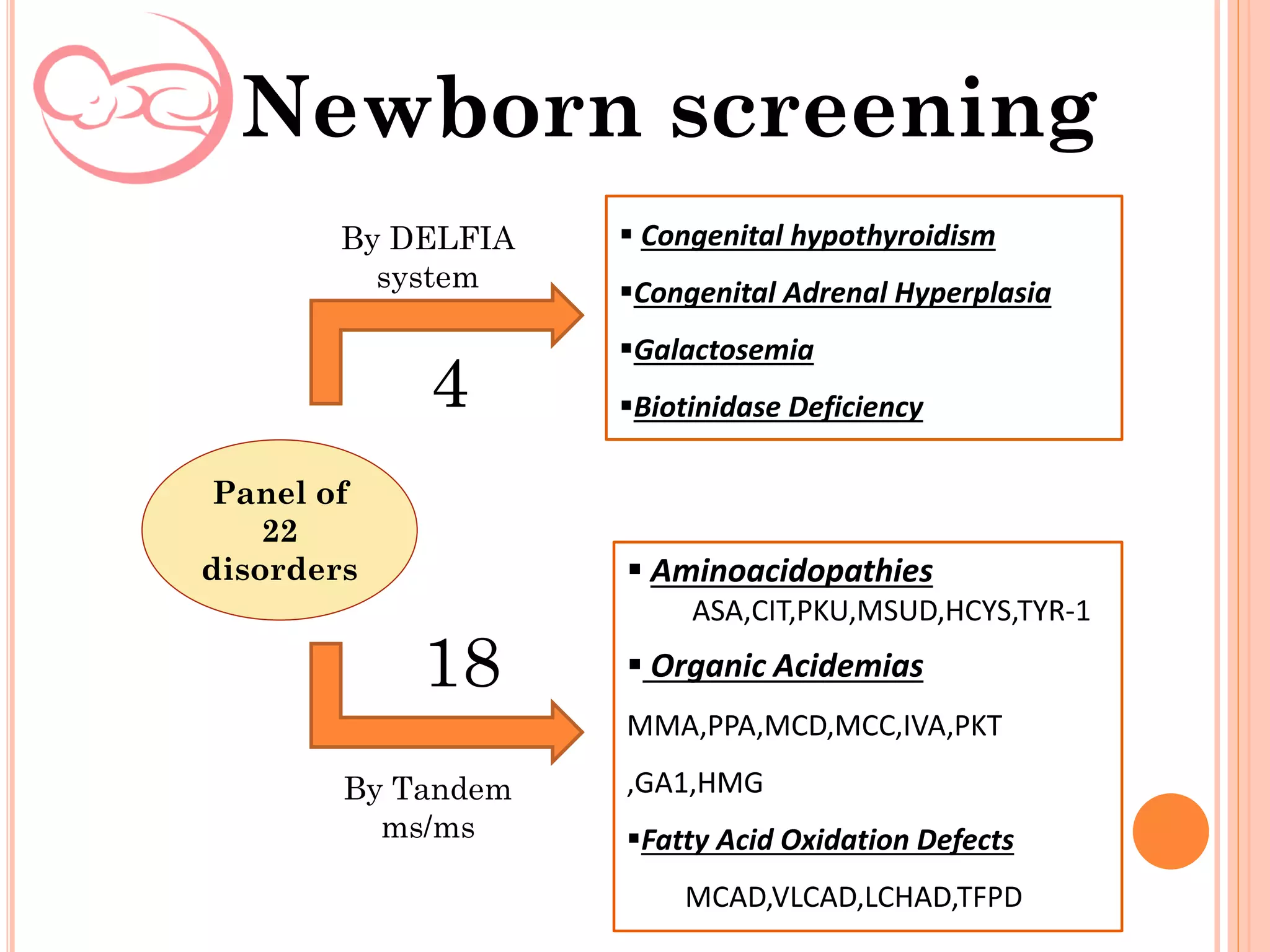 Newborn screening

By DELFIA system

4

▪ Congenital hypothyroidism

▪Congenital Adrenal Hyperplasia

▪Galactosemia

▪Biotinidase Deficiency

Panel of 22 disorders

18

By Tandem ms/ms

▪ Aminoacidopathies

ASA,CIT,PKU,MSUD,HCYS,TYR-1

▪ Organic Acidemias

MMA,PPA,MCD,MCC,IVA,PKT

,GA1,HMG

▪Fatty Acid Oxidation Defects

MCAD,VLCAD,LCHAD,TFPD